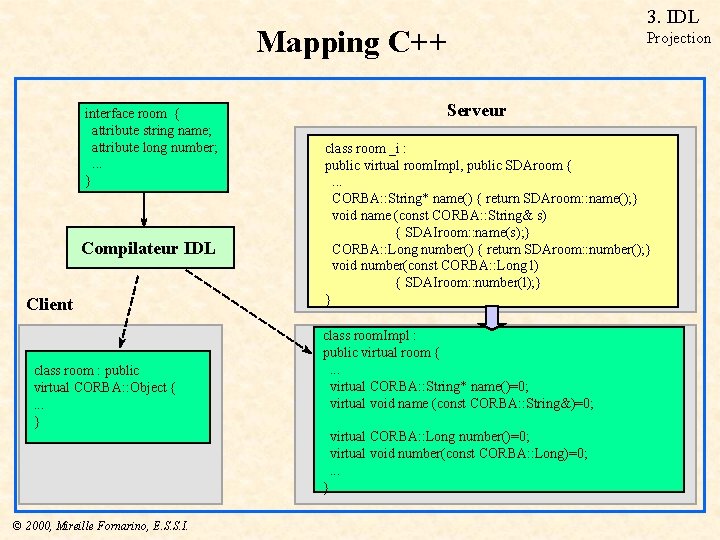 3. IDL
Projection

Mapping C++

interface room {
attribute string name;
attribute long number;
...
}

Compilateur IDL

Client

class room : public
virtual CORBA::Object {
...
}

Serveur

class room _i :
public virtual roomImpl, public SDAroom {
...
CORBA::String* name() { return SDAroom::name();}
void name (const CORBA::String& s)
{ SDAIroom::name(s);}
CORBA::Long number() { return SDAroom::number();}
void number(const CORBA::Long l)
{ SDAIroom::number(l);}
}

class roomImpl :
public virtual room {
...
virtual CORBA::String* name()=0;
virtual void name (const CORBA::String&)=0;

virtual CORBA::Long number()=0;
virtual void number(const CORBA::Long)=0;
...
}

© 2000, Mireille Fornarino, E.S.S.I.